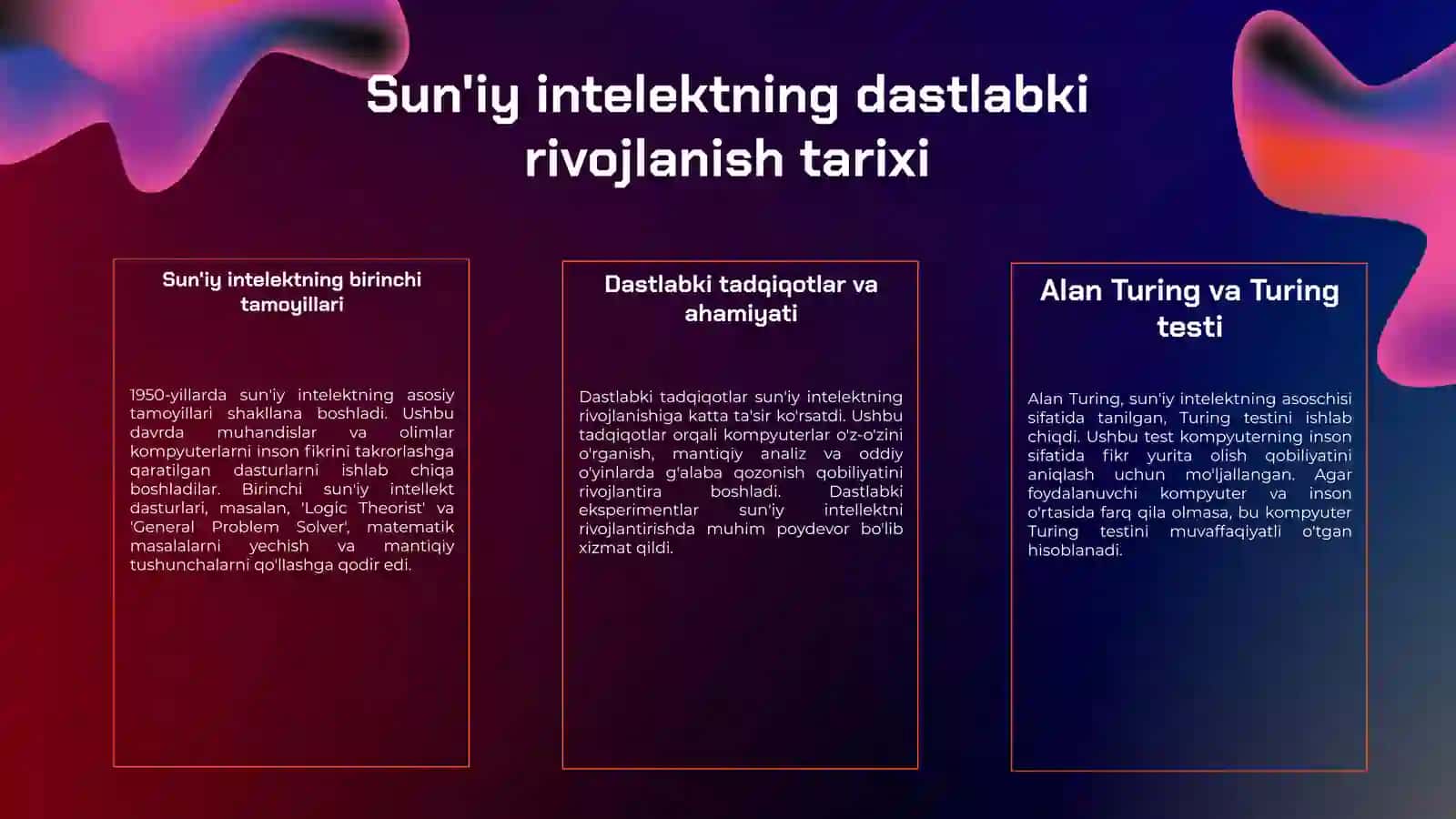 Sun'iy intelektning dastlabki rivojlanish tarixi

Sun'iy intelektning birinchi tamoyillari

1950-yillarda sun'iy intelektning asosiy tamoyillari shakllana boshladi. Ushbu davrda muhandislar va olimlar kompyuterlarni inson fikrini takrorlashga qaratilgan dasturlarni ishlab chiqa boshladilar. Birinchi sun'iy intellekt dasturlari, masalan, 'Logic Theorist' va 'General Problem Solver', matematik masalalarni yechish va mantiqiy tushunchalarni qo'llashga qodir edi.

Dastlabki tadqiqotlar va ahamiyati

Dastlabki tadqiqotlar sun'iy intelektning rivojlanishiga katta ta'sir ko'rsatdi. Ushbu tadqiqotlar orqali kompyuterlar o'z-o'zini o'rganish, mantiqiy analiz va oddiy o'yinlarda g'alaba qozonish qobiliyatini rivojlantira boshladi. Dastlabki eksperimentlar sun'iy intellektni rivojlantirishda muhim poydevor bo'lib xizmat qildi.

Alan Turing va Turing testi

Alan Turing, sun'iy intelektning asoschisi sifatida tanilgan, Turing testini ishlab chiqdi. Ushbu test kompyuterning inson sifatida fikr yurita olish qobiliyatini aniqlash uchun mo'ljallangan. Agar foydalanuvchi kompyuter va inson o'rtasida farq qila olmasa, bu kompyuter Turing testini muvaffaqiyatli o'tgan hisoblanadi.